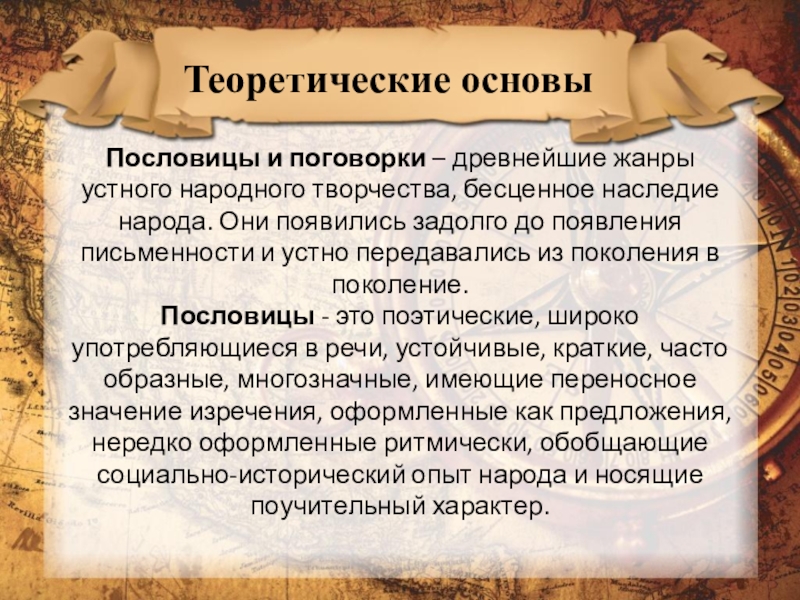 Теоретические основы

Пословицы и поговорки – древнейшие жанры устного народного творчества, бесценное наследие народа. Они появились задолго до появления письменности и устно передавались из поколения в поколение.

Пословицы - это поэтические, широко употребляющиеся в речи, устойчивые, краткие, часто образные, многозначные, имеющие переносное значение изречения, оформленные как предложения, нередко оформленные ритмически, обобщающие социально-исторический опыт народа и носящие поучительный характер.